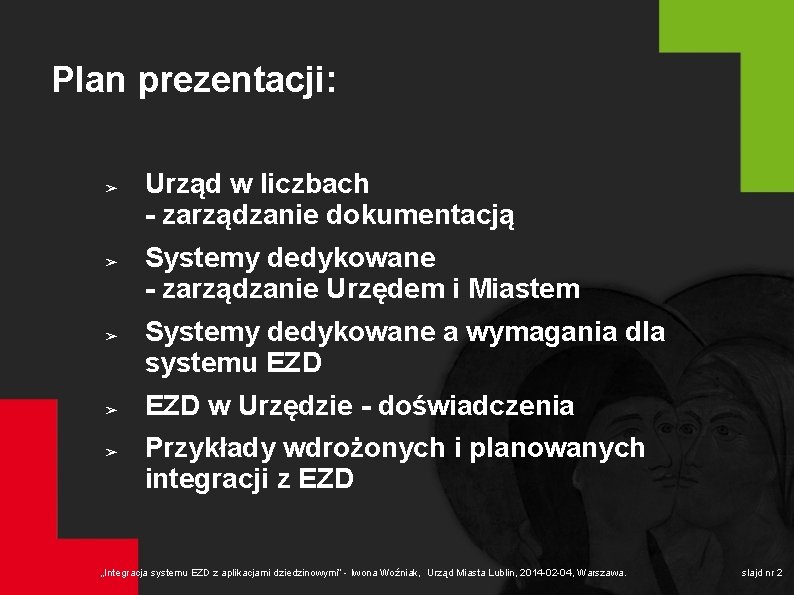 Plan prezentacji:

➢ Urząd w liczbach
- zarządzanie dokumentacją

➢ Systemy dedykowane
- zarządzanie Urzędem i Miastem

➢ Systemy dedykowane a wymagania dla systemu EZD

➢ EZD w Urzędzie - doświadczenia

➢ Przykłady wdrożonych i planowanych integracji z EZD

„Integracja systemu EZD z aplikacjami dziedzinowymi" - Iwona Woźniak, Urząd Miasta Lublin, 2014-02-04, Warszawa.

slajd nr 2